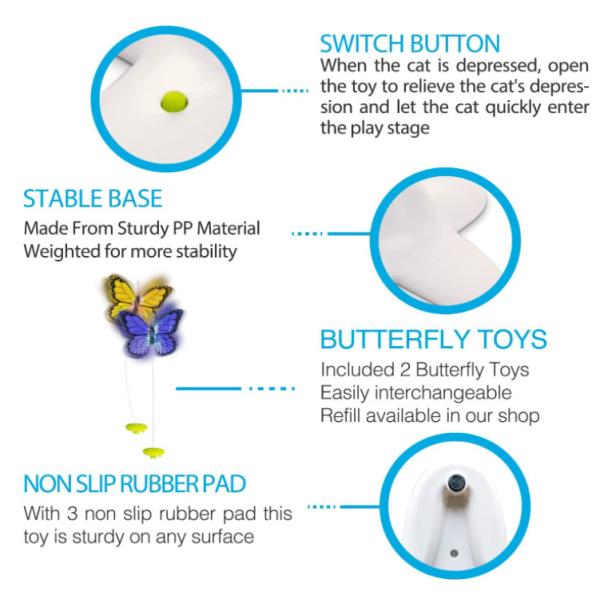 SWITCH BUTTON
When the cat is depressed, open the toy to relieve the cat's depression and let the cat quickly enter the play stage

STABLE BASE
Made From Sturdy PP Material
Weighted for more stability

BUTTERFLY TOYS
Included 2 Butterfly Toys
Easily interchangeable
Refill available in our shop

NON SLIP RUBBER PAD
With 3 non slip rubber pad this toy is sturdy on any surface